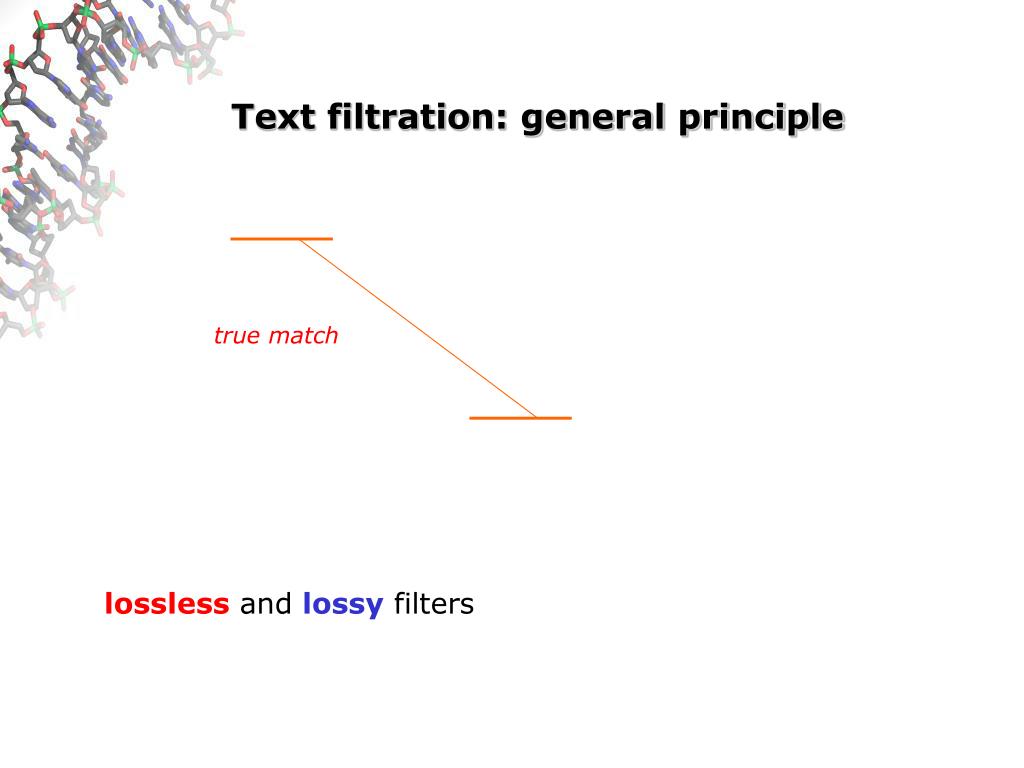 Text filtration: general principle

true match

lossless and lossy filters